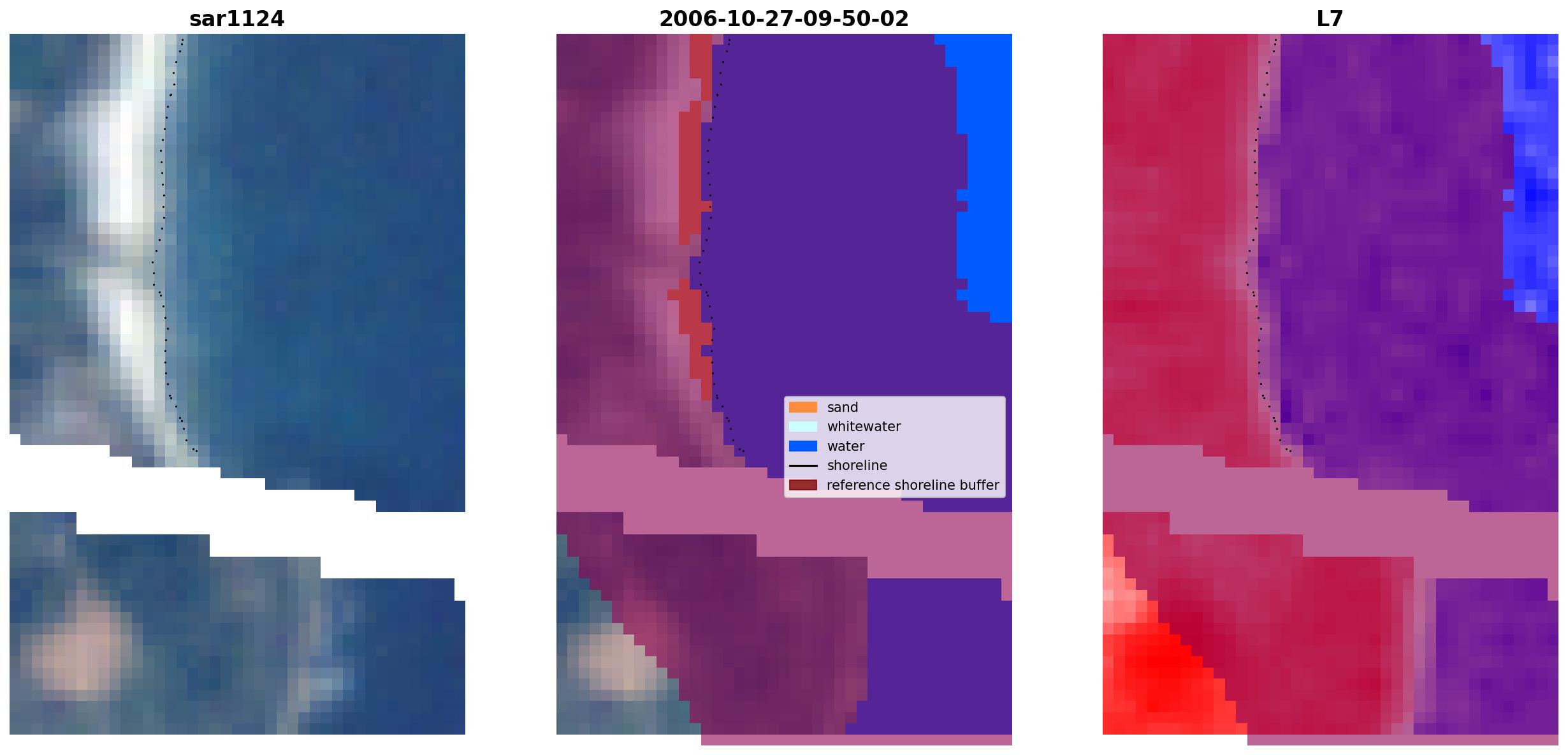 sar1124

2006-10-27-09-50-02

L7

sand
whitewater
water
shoreline
reference shoreline buffer